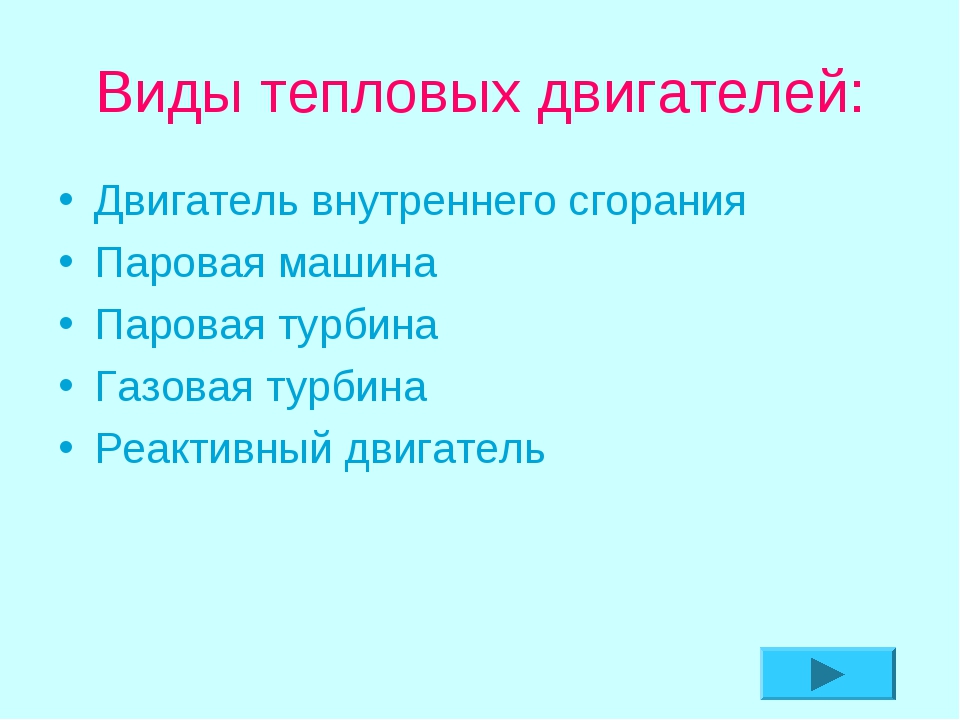 Виды тепловых двигателей:

• Двигатель внутреннего сгорания
• Паровая машина
• Паровая турбина
• Газовая турбина
• Реактивный двигатель